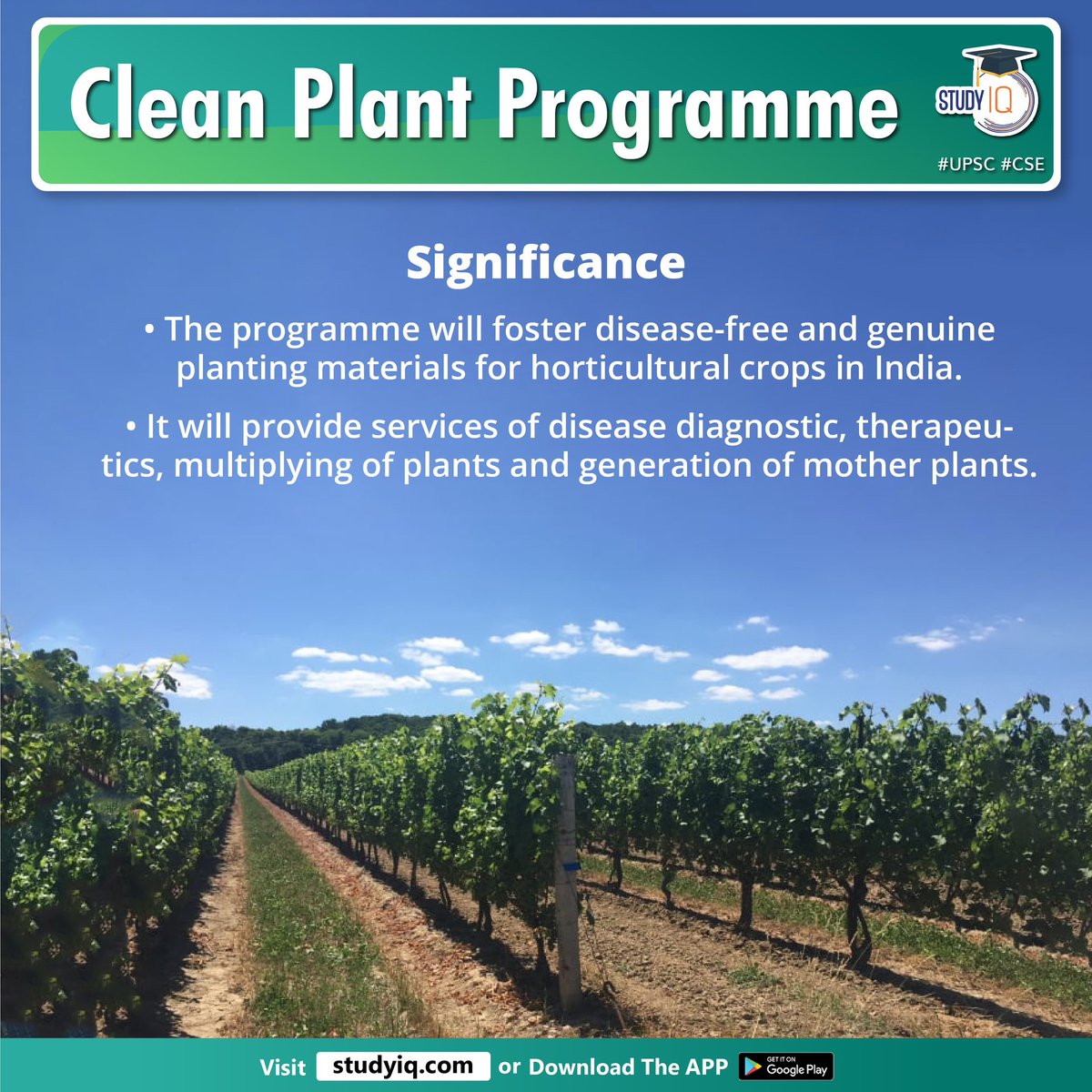 Clean Plant Programme

STUDY IQ

#UPSC #CSE

Significance

• The programme will foster disease-free and genuine planting materials for horticultural crops in India.

• It will provide services of disease diagnostic, therapeutics, multiplying of plants and generation of mother plants.

Visit studyiq.com or Download The APP GET IT ON Google Play